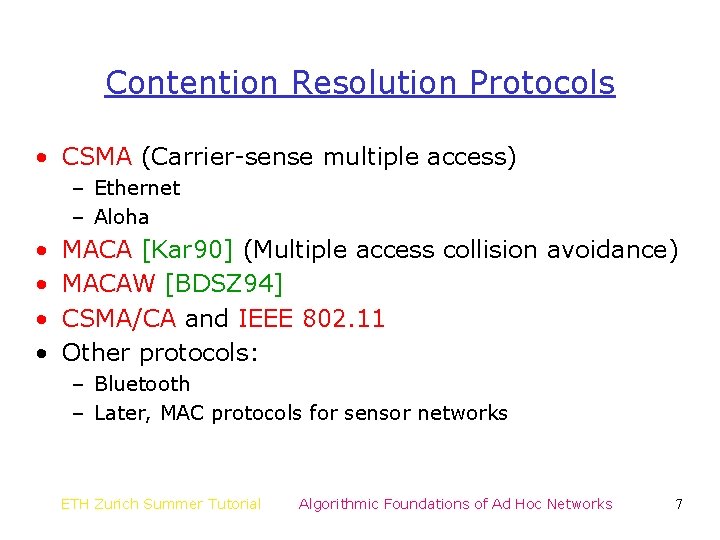 Contention Resolution Protocols

• CSMA (Carrier-sense multiple access)
– Ethernet
– Aloha
• MACA [Kar90] (Multiple access collision avoidance)
• MACAW [BDSZ94]
• CSMA/CA and IEEE 802.11
• Other protocols:
– Bluetooth
– Later, MAC protocols for sensor networks

ETH Zurich Summer Tutorial Algorithmic Foundations of Ad Hoc Networks 7